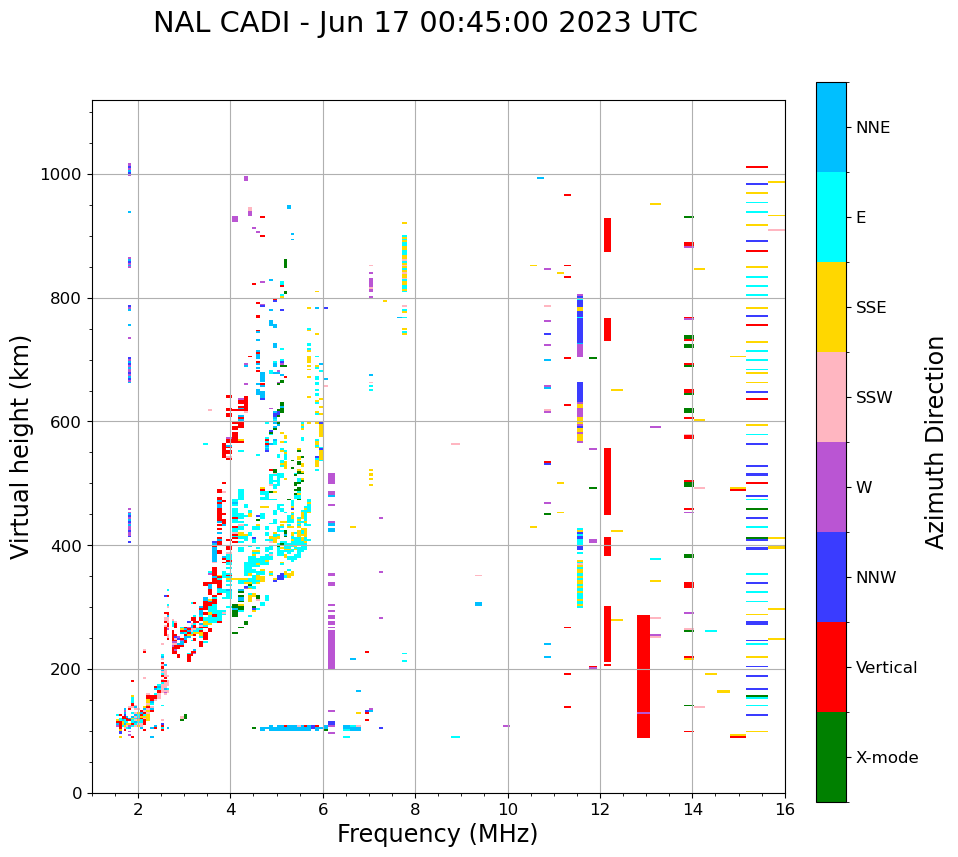 NAL CADI - Jun 17 00:45:00 2023 UTC

Virtual height (km)

1000
800
600
400
200
0

2
4
6
8
10
12
14
16

Frequency (MHz)

NNE
E
SSE
SSW
W
NNW
Vertical
X-mode

Azimuth Direction